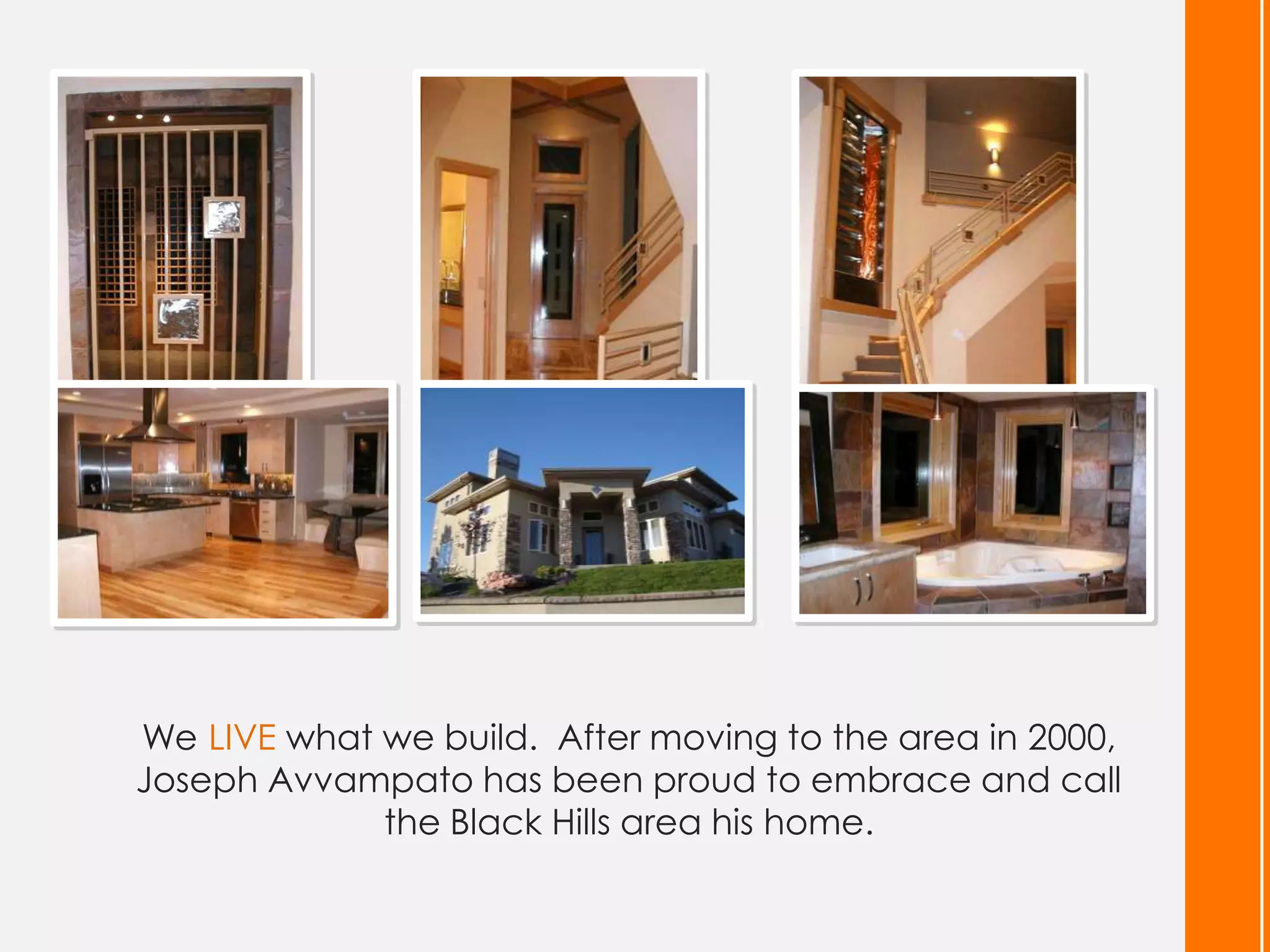 We LIVE what we build.  After moving to the area in 2000, Joseph Avvampato has been proud to embrace and call the Black Hills area his home.